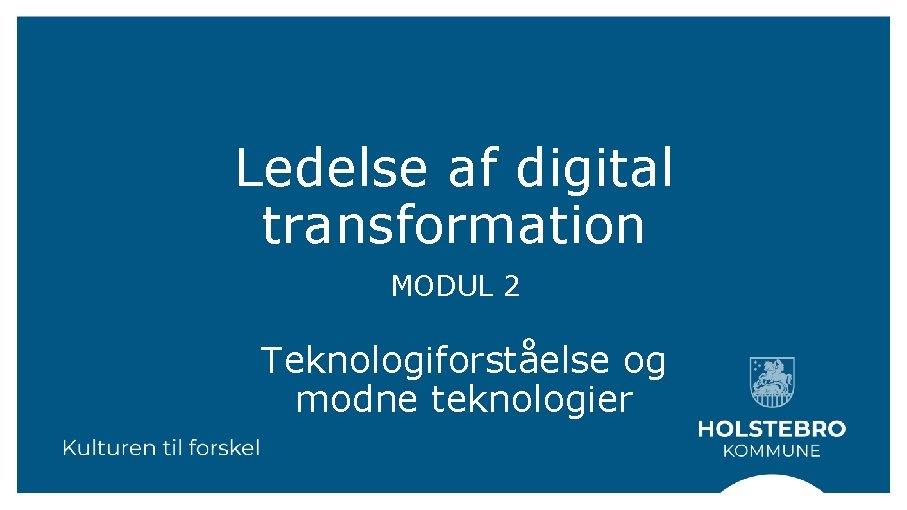 Ledelse af digital transformation

MODUL 2

Teknologiforståelse og modne teknologier

Kulturen til forskel

HOLSTEBRO
KOMMUNE